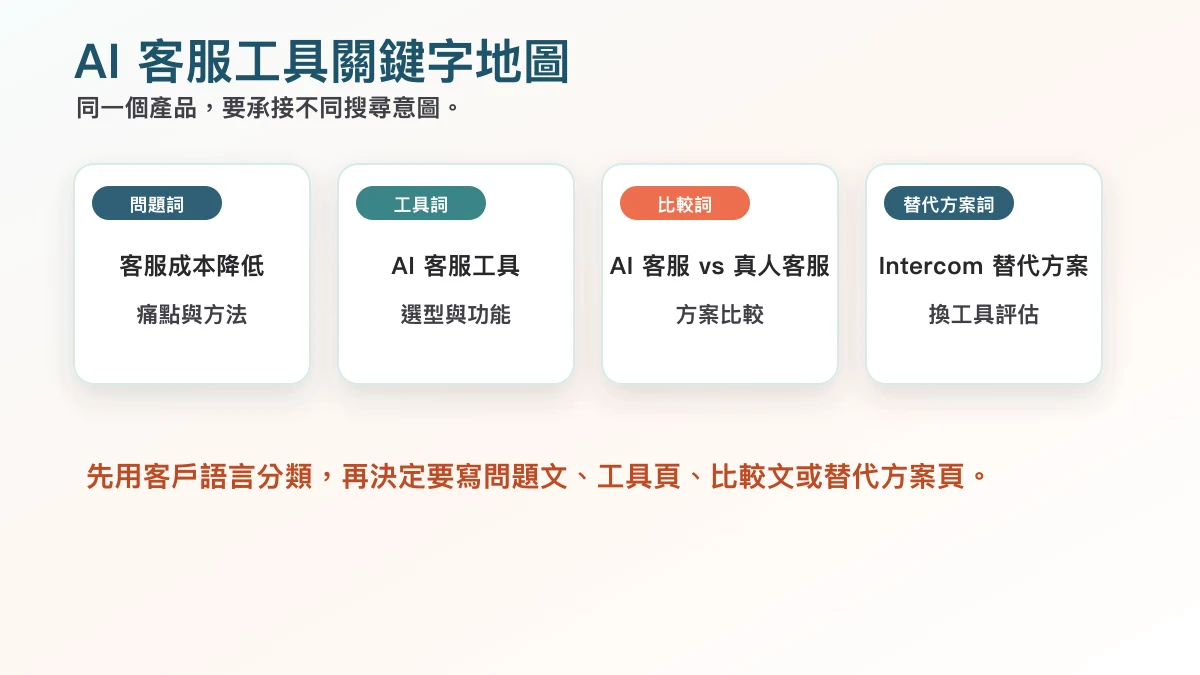 AI 客服工具關鍵字地圖

同一個產品，要承接不同搜尋意圖。

問題詞

客服成本降低

痛點與方法

工具詞

AI 客服工具

選型與功能

比較詞

AI 客服 vs 真人客服

方案比較

替代方案詞

Intercom 替代方案

換工具評估

先用客戶語言分類，再決定要寫問題文、工具頁、比較文或替代方案頁。